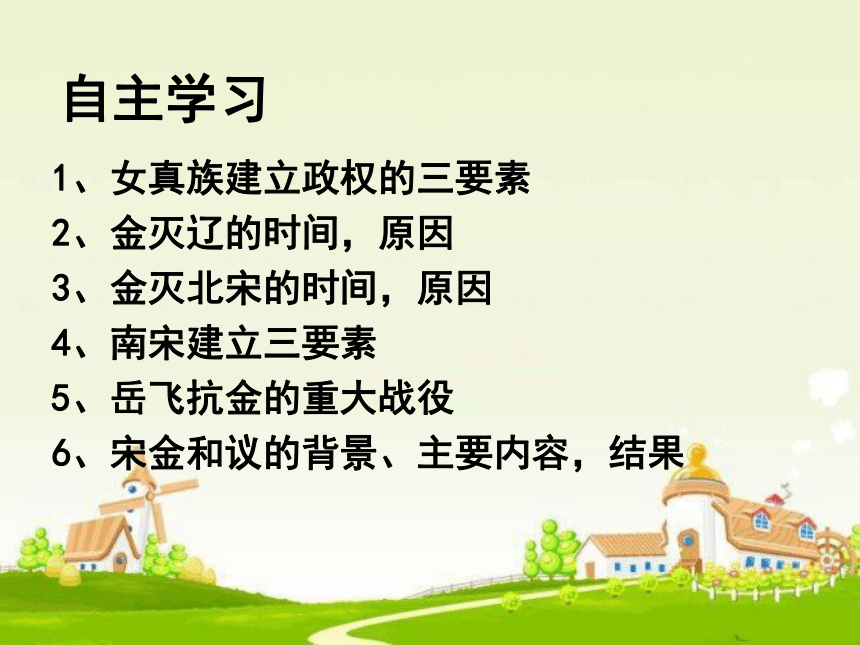 自主学习

1、女真族建立政权的三要素

2、金灭辽的时间，原因

3、金灭北宋的时间，原因

4、南宋建立三要素

5、岳飞抗金的重大战役

6、宋金和议的背景、主要内容，结果